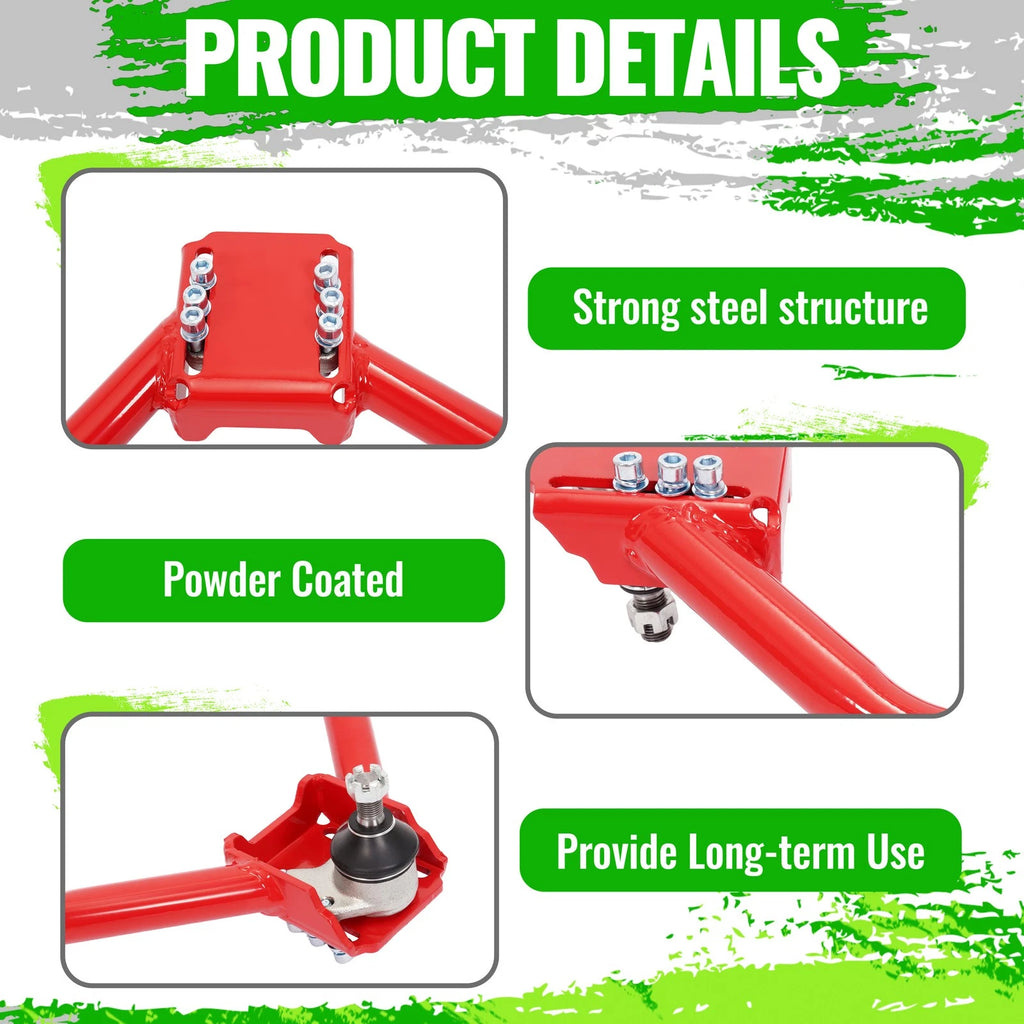 PRODUCT DETAILS

Strong steel structure

Powder Coated

Provide Long-term Use